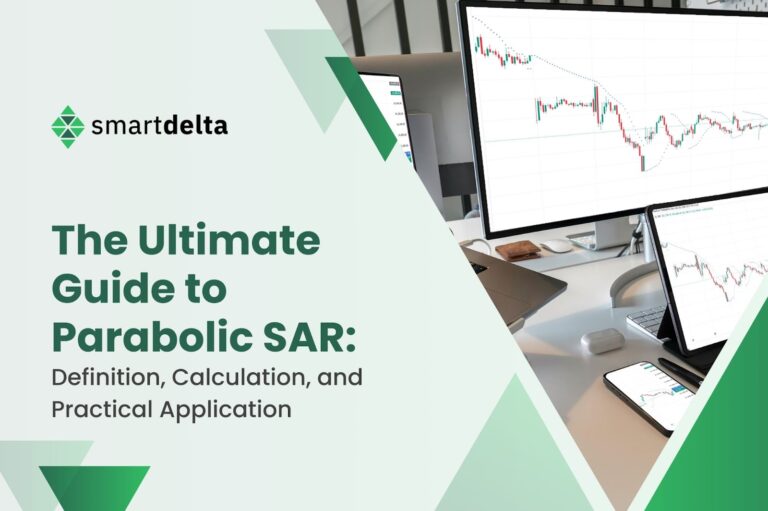 smartdelta

The Ultimate Guide to Parabolic SAR:

Definition, Calculation, and Practical Application